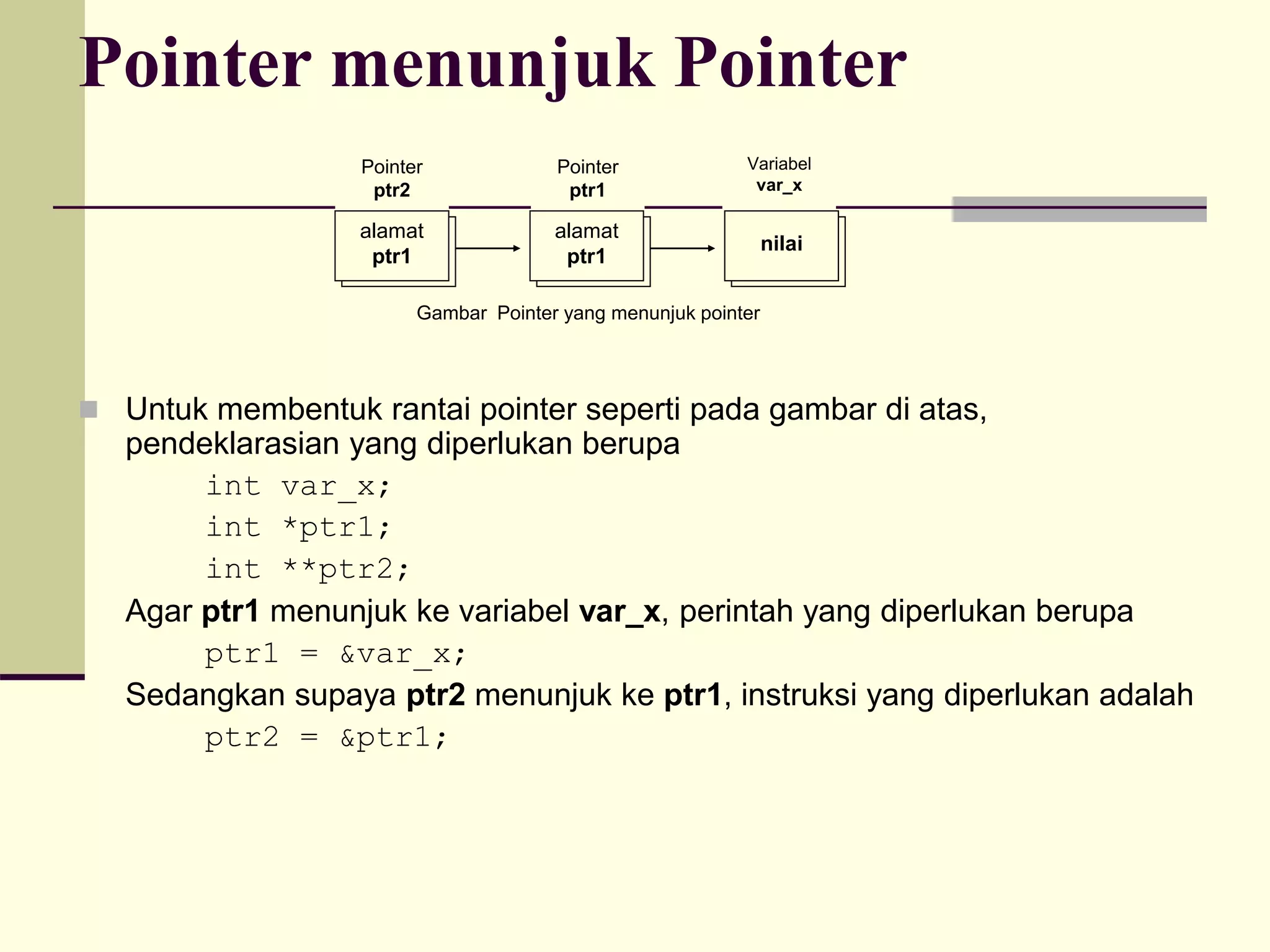 Pointer menunjuk Pointer

Pointer
ptr2

Pointer
ptr1

Variabel
var_x

alamat
ptr1

alamat
ptr1

nilai

Gambar Pointer yang menunjuk pointer

Untuk membentuk rantai pointer seperti pada gambar di atas, pendeklarasian yang diperlukan berupa

int var_x;
int *ptr1;
int **ptr2;

Agar ptr1 menunjuk ke variabel var_x, perintah yang diperlukan berupa

ptr1 = &var_x;

Sedangkan supaya ptr2 menunjuk ke ptr1, instruksi yang diperlukan adalah

ptr2 = &ptr1;